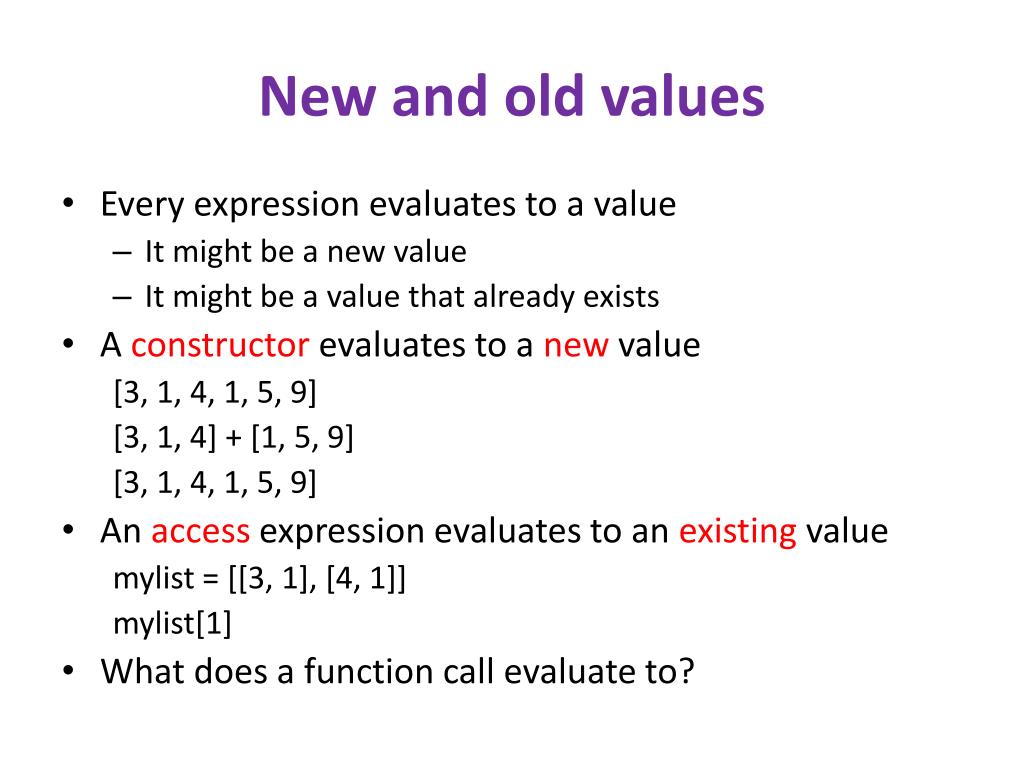 New and old values

• Every expression evaluates to a value
– It might be a new value
– It might be a value that already exists
• A constructor evaluates to a new value
[3, 1, 4, 1, 5, 9]
[3, 1, 4] + [1, 5, 9]
[3, 1, 4, 1, 5, 9]
• An access expression evaluates to an existing value
mylist = [[3, 1], [4, 1]]
mylist[1]
• What does a function call evaluate to?